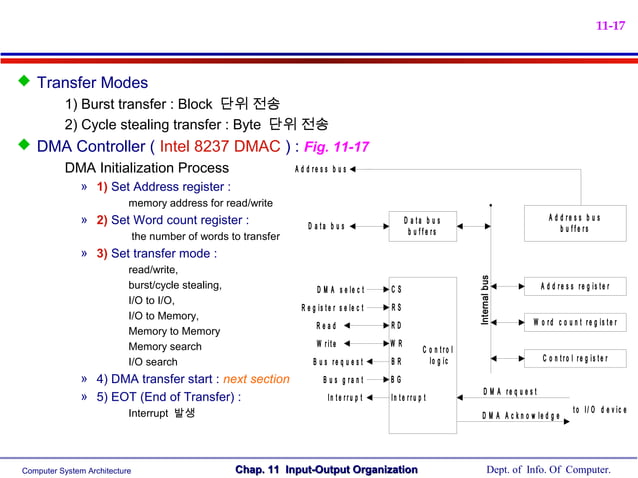 11-17

Transfer Modes

1) Burst transfer : Block 단위 전송

2) Cycle stealing transfer : Byte 단위 전송

DMA Controller ( Intel 8237 DMAC ) : Fig. 11-17

DMA Initialization Process

» 1) Set Address register :
memory address for read/write

» 2) Set Word count register :
the number of words to transfer

» 3) Set transfer mode :
read/write,
burst/cycle stealing,
I/O to I/O,
I/O to Memory,
Memory to Memory
Memory search
I/O search

» 4) DMA transfer start : next section

» 5) EOT (End of Transfer) :
Interrupt 발생

Address bus
Data bus
Data bus buffers
Address bus buffers
Internal bus
DMA select
Register select
Read
Write
Bus request
Bus grant
Interrupt
CS
RS
RD
WR
BR
BG
Interrupt
Control logic
Address register
Word count register
Control register
DMA request
DMA Acknowledge
to I/O device

Computer System Architecture
Chap. 11 Input-Output Organization
Dept. of Info. Of Computer.